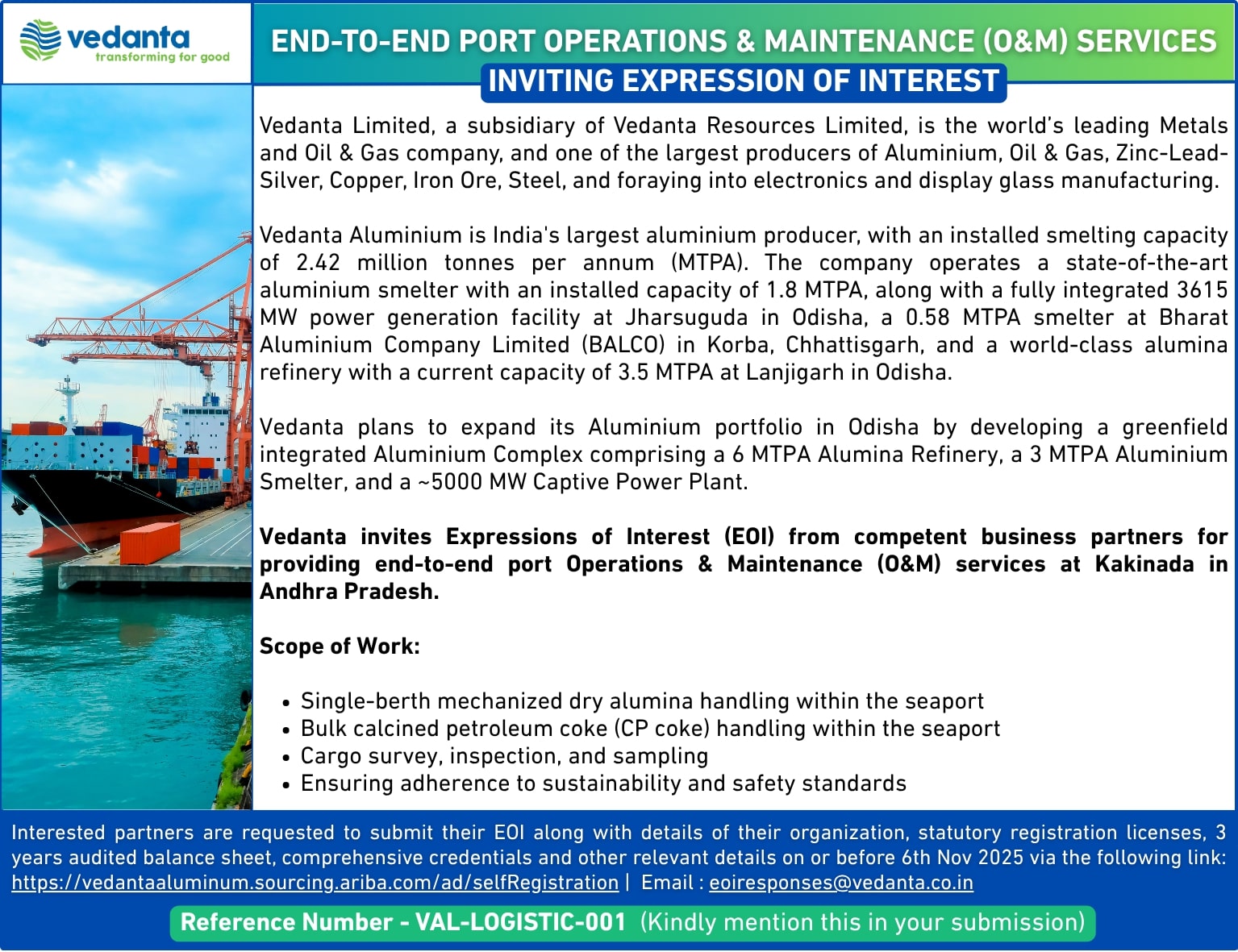 vedanta
transforming for good

END-TO-END PORT OPERATIONS & MAINTENANCE (O&M) SERVICES
INVITING EXPRESSION OF INTEREST

Vedanta Limited, a subsidiary of Vedanta Resources Limited, is the world's leading Metals and Oil & Gas company, and one of the largest producers of Aluminium, Oil & Gas, Zinc-Lead-Silver, Copper, Iron Ore, Steel, and foraying into electronics and display glass manufacturing.

Vedanta Aluminium is India's largest aluminium producer, with an installed smelting capacity of 2.42 million tonnes per annum (MTPA). The company operates a state-of-the-art aluminium smelter with an installed capacity of 1.8 MTPA, along with a fully integrated 3615 MW power generation facility at Jharsuguda in Odisha, a 0.58 MTPA smelter at Bharat Aluminium Company Limited (BALCO) in Korba, Chhattisgarh, and a world-class alumina refinery with a current capacity of 3.5 MTPA at Lanjigarh in Odisha.

Vedanta plans to expand its Aluminium portfolio in Odisha by developing a greenfield integrated Aluminium Complex comprising a 6 MTPA Alumina Refinery, a 3 MTPA Aluminium Smelter, and a ~5000 MW Captive Power Plant.

Vedanta invites Expressions of Interest (EOI) from competent business partners for providing end-to-end port Operations & Maintenance (O&M) services at Kakinada in Andhra Pradesh.

Scope of Work:

• Single-berth mechanized dry alumina handling within the seaport
• Bulk calcined petroleum coke (CP coke) handling within the seaport
• Cargo survey, inspection, and sampling
• Ensuring adherence to sustainability and safety standards

Interested partners are requested to submit their EOI along with details of their organization, statutory registration licenses, 3 years audited balance sheet, comprehensive credentials and other relevant details on or before 6th Nov 2025 via the following link: https://vedantaaluminum.sourcing.ariba.com/ad/selfRegistration | Email : eoiresponses@vedanta.co.in

Reference Number - VAL-LOGISTIC-001 (Kindly mention this in your submission)